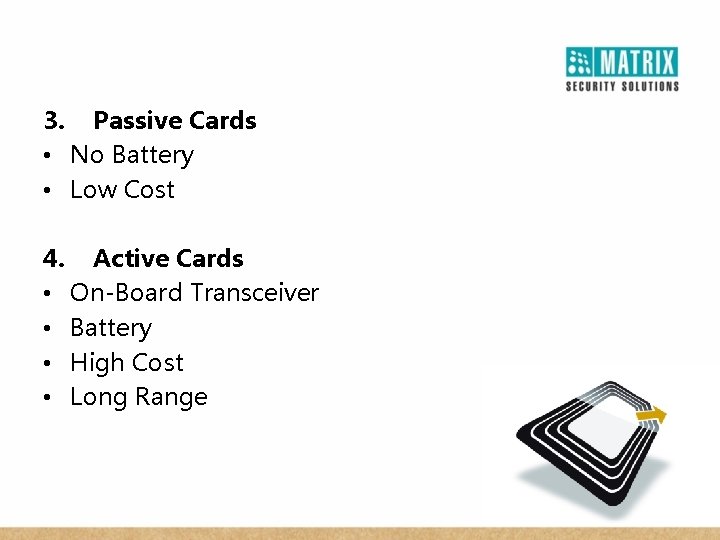 MATRIX
SECURITY SOLUTIONS

3. Passive Cards
• No Battery
• Low Cost

4. Active Cards
• On-Board Transceiver
• Battery
• High Cost
• Long Range